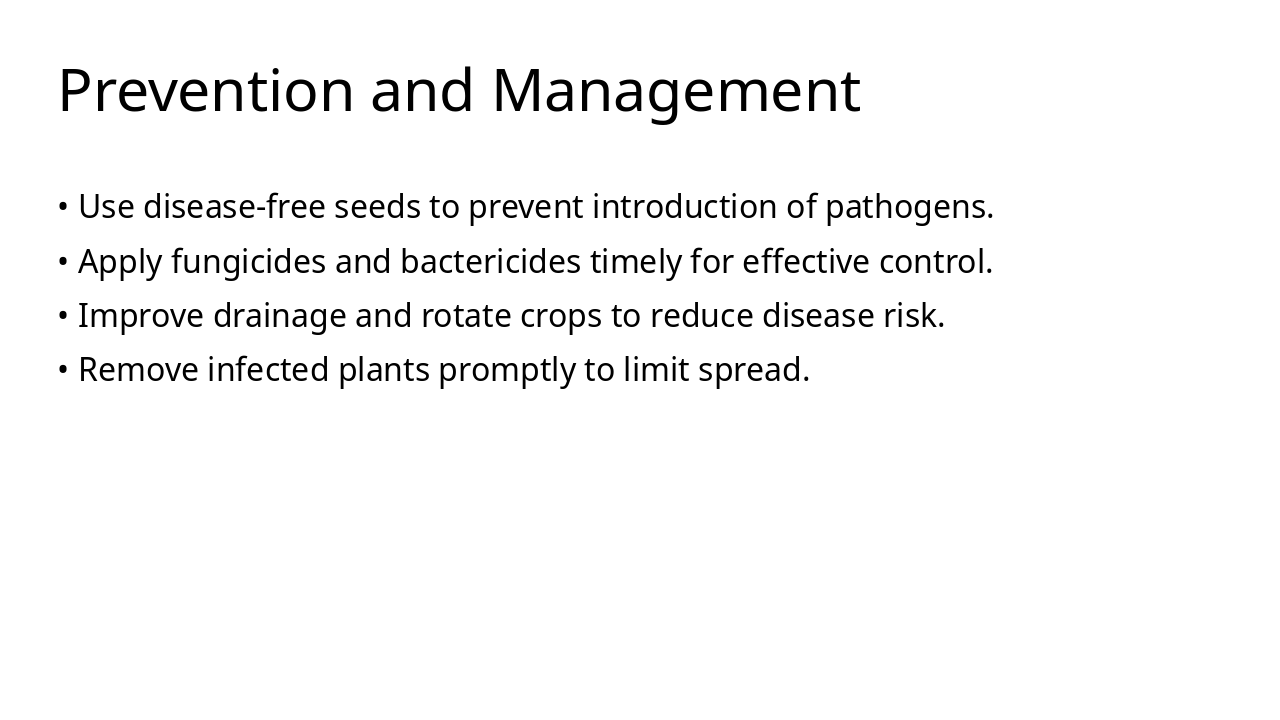 Prevention and Management

• Use disease-free seeds to prevent introduction of pathogens.
• Apply fungicides and bactericides timely for effective control.
• Improve drainage and rotate crops to reduce disease risk.
• Remove infected plants promptly to limit spread.